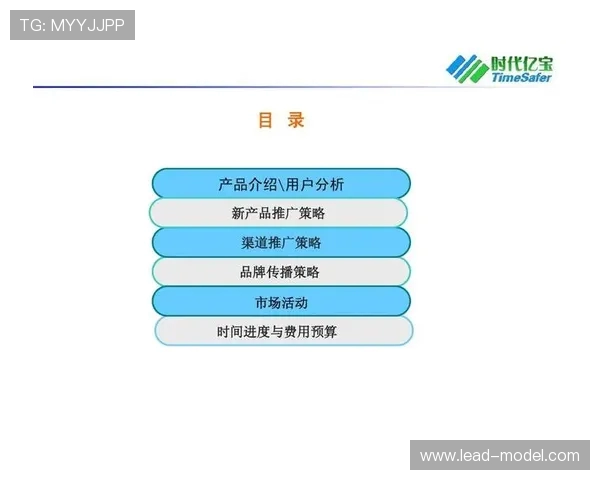 TG: MYYJJPP

时代亿宝
TimeSafer

目 录

产品介绍\用户分析

新产品推广策略

渠道推广策略

品牌传播策略

市场活动

时间进度与费用预算

www.lead-model.com